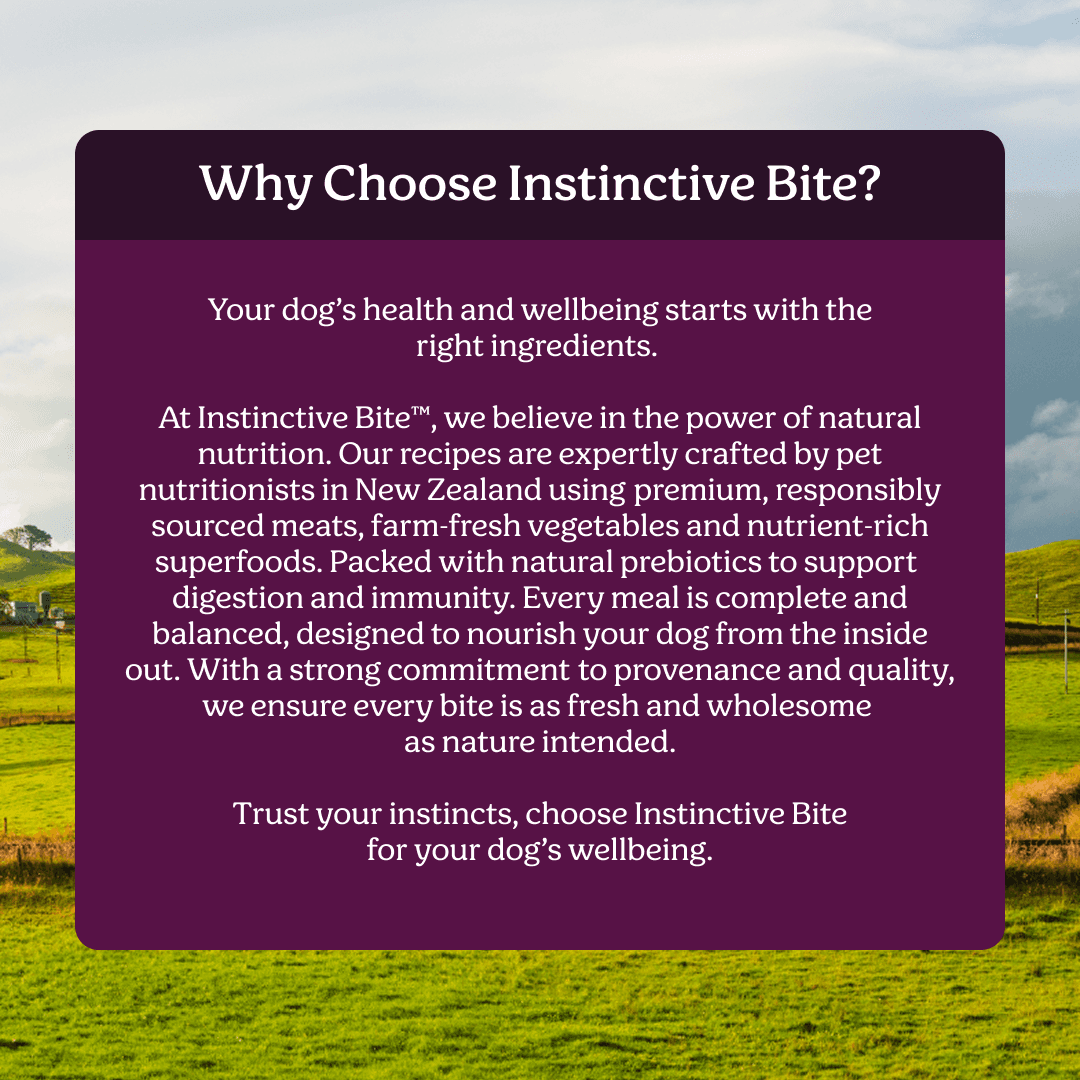 Why Choose Instinctive Bite?

Your dog's health and wellbeing starts with the right ingredients.

At Instinctive Bite™, we believe in the power of natural nutrition. Our recipes are expertly crafted by pet nutritionists in New Zealand using premium, responsibly sourced meats, farm-fresh vegetables and nutrient-rich superfoods. Packed with natural prebiotics to support digestion and immunity. Every meal is complete and balanced, designed to nourish your dog from the inside out. With a strong commitment to provenance and quality, we ensure every bite is as fresh and wholesome as nature intended.

Trust your instincts, choose Instinctive Bite for your dog's wellbeing.